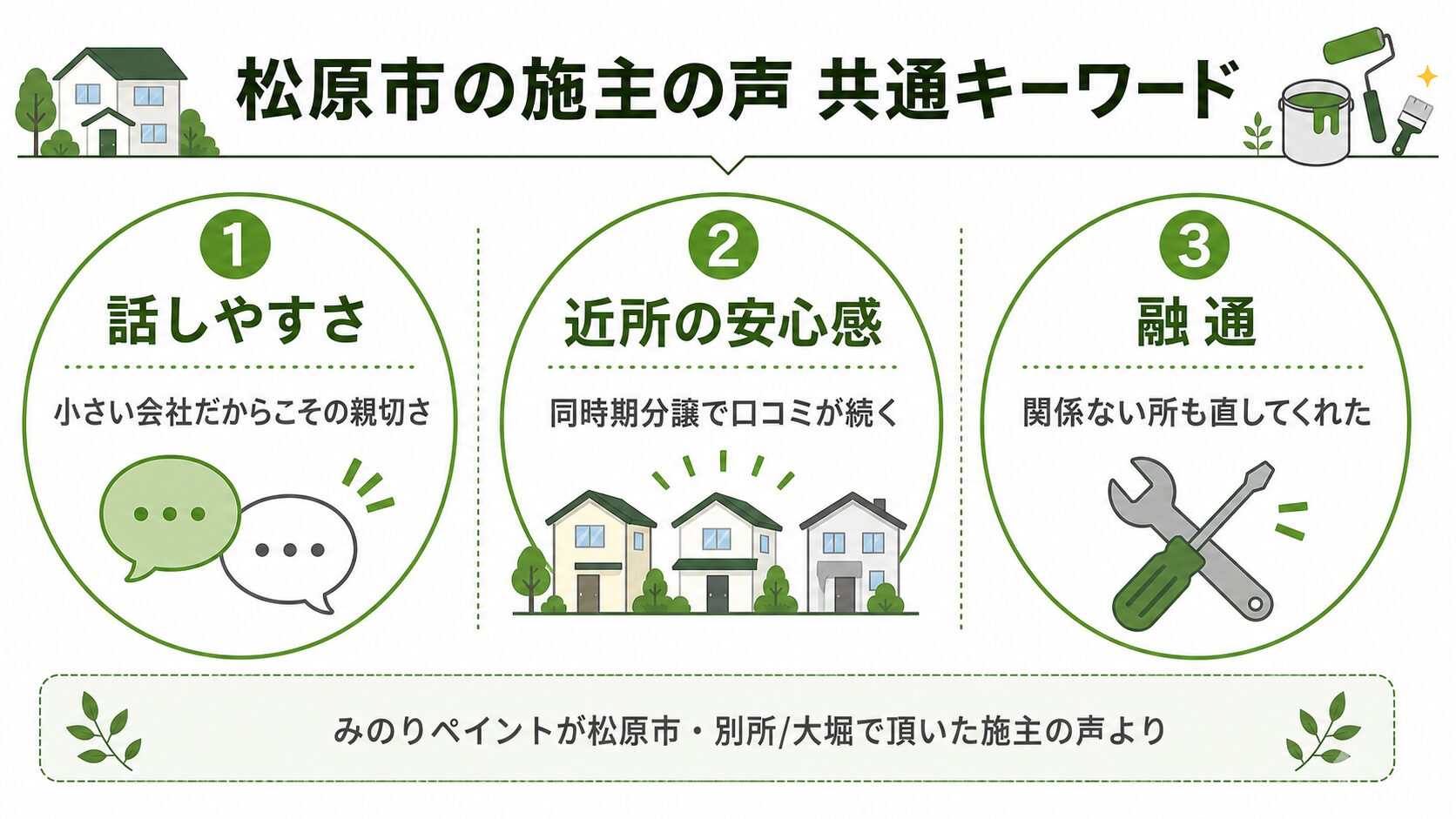 松原市の施主の声 共通キーワード

1
話しやすさ
小さい会社だからこその親切さ

2
近所の安心感
同時期分譲で口コミが続く

3
融 通
関係ない所も直してくれた

みのりペイントが松原市・別所/大堀で頂いた施主の声より